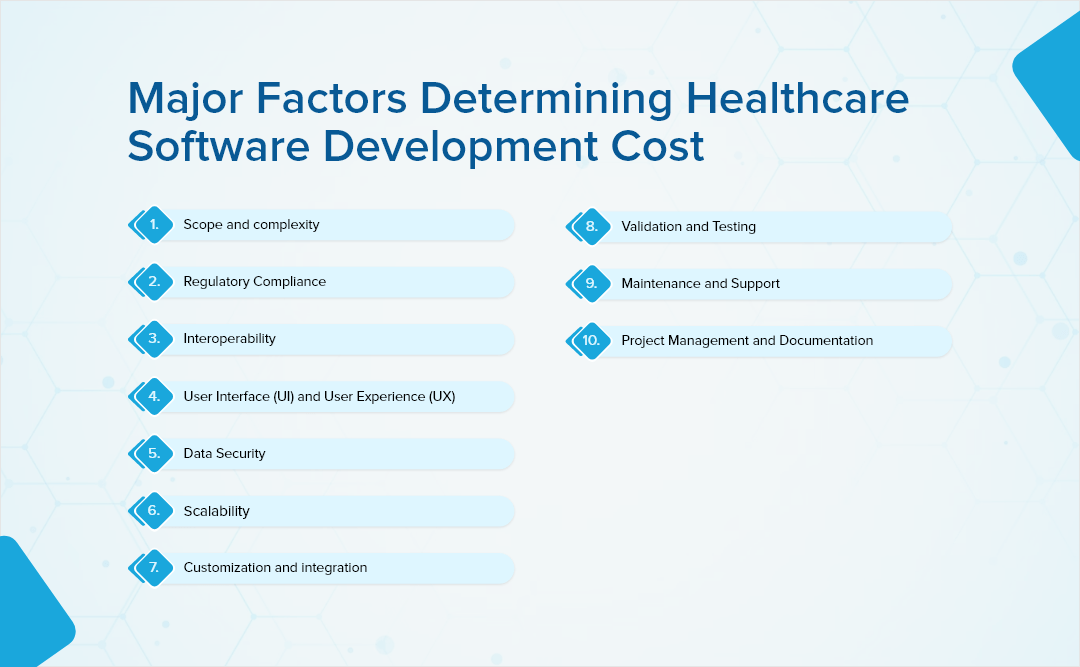 Major Factors Determining Healthcare Software Development Cost

1. Scope and complexity

2. Regulatory Compliance

3. Interoperability

4. User Interface (UI) and User Experience (UX)

5. Data Security

6. Scalability

7. Customization and integration

8. Validation and Testing

9. Maintenance and Support

10. Project Management and Documentation